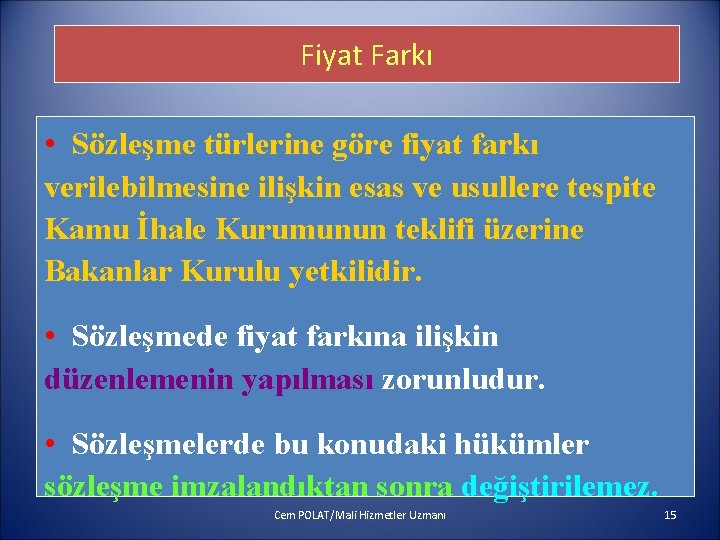 Fiyat Farkı

• Sözleşme türlerine göre fiyat farkı verilebilmesine ilişkin esas ve usullere tespite Kamu İhale Kurumunun teklifi üzerine Bakanlar Kurulu yetkilidir.

• Sözleşmede fiyat farkına ilişkin düzenlemenin yapılması zorunludur.

• Sözleşmelerde bu konudaki hükümler sözleşme imzalandıktan sonra değiştirilemez.

Cem POLAT/Mali Hizmetler Uzmanı

15